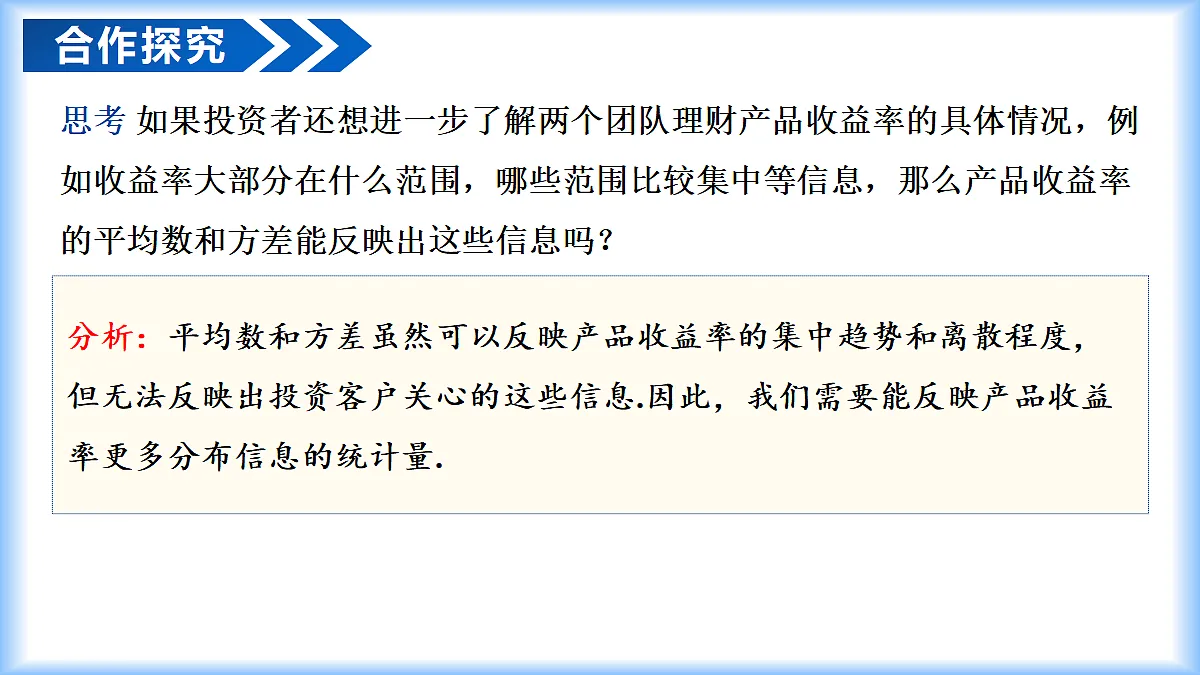 合作探究

思考 如果投资者还想进一步了解两个团队理财产品收益率的具体情况，例如收益率大部分在什么范围，哪些范围比较集中等信息，那么产品收益率的平均数和方差能反映出这些信息吗？

分析：平均数和方差虽然可以反映产品收益率的集中趋势和离散程度，但无法反映出投资客户关心的这些信息.因此，我们需要能反映产品收益率更多分布信息的统计量.